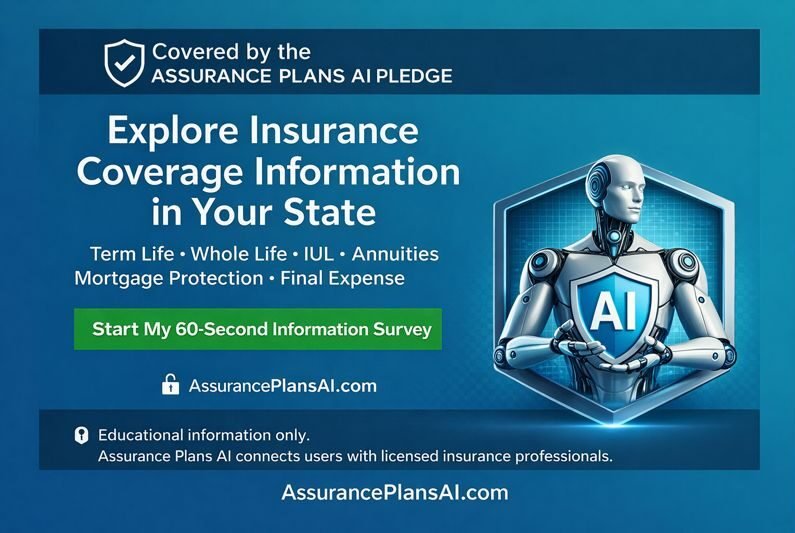 Covered by the
ASSURANCE PLANS AI PLEDGE

Explore Insurance Coverage Information in Your State

Term Life • Whole Life • IUL • Annuities
Mortgage Protection • Final Expense

Start My 60-Second Information Survey

AssurancePlansAI.com

AI

Educational information only.
Assurance Plans AI connects users with licensed insurance professionals.

AssurancePlansAI.com